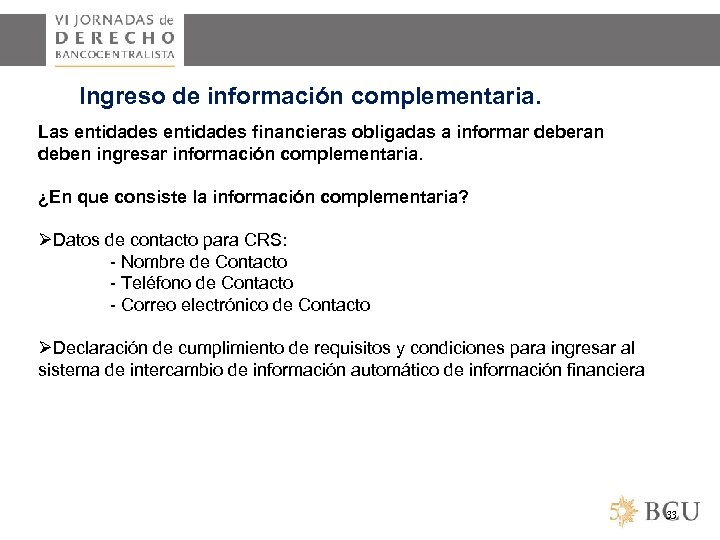 VI JORNADAS de
DERECHO
BANCOCENTRALISTA

Ingreso de información complementaria.

Las entidades entidades financieras obligadas a informar deberan deben ingresar información complementaria.

¿En que consiste la información complementaria?

➢Datos de contacto para CRS:
- Nombre de Contacto
- Teléfono de Contacto
- Correo electrónico de Contacto

➢Declaración de cumplimiento de requisitos y condiciones para ingresar al sistema de intercambio de información automático de información financiera

50 BCU
33